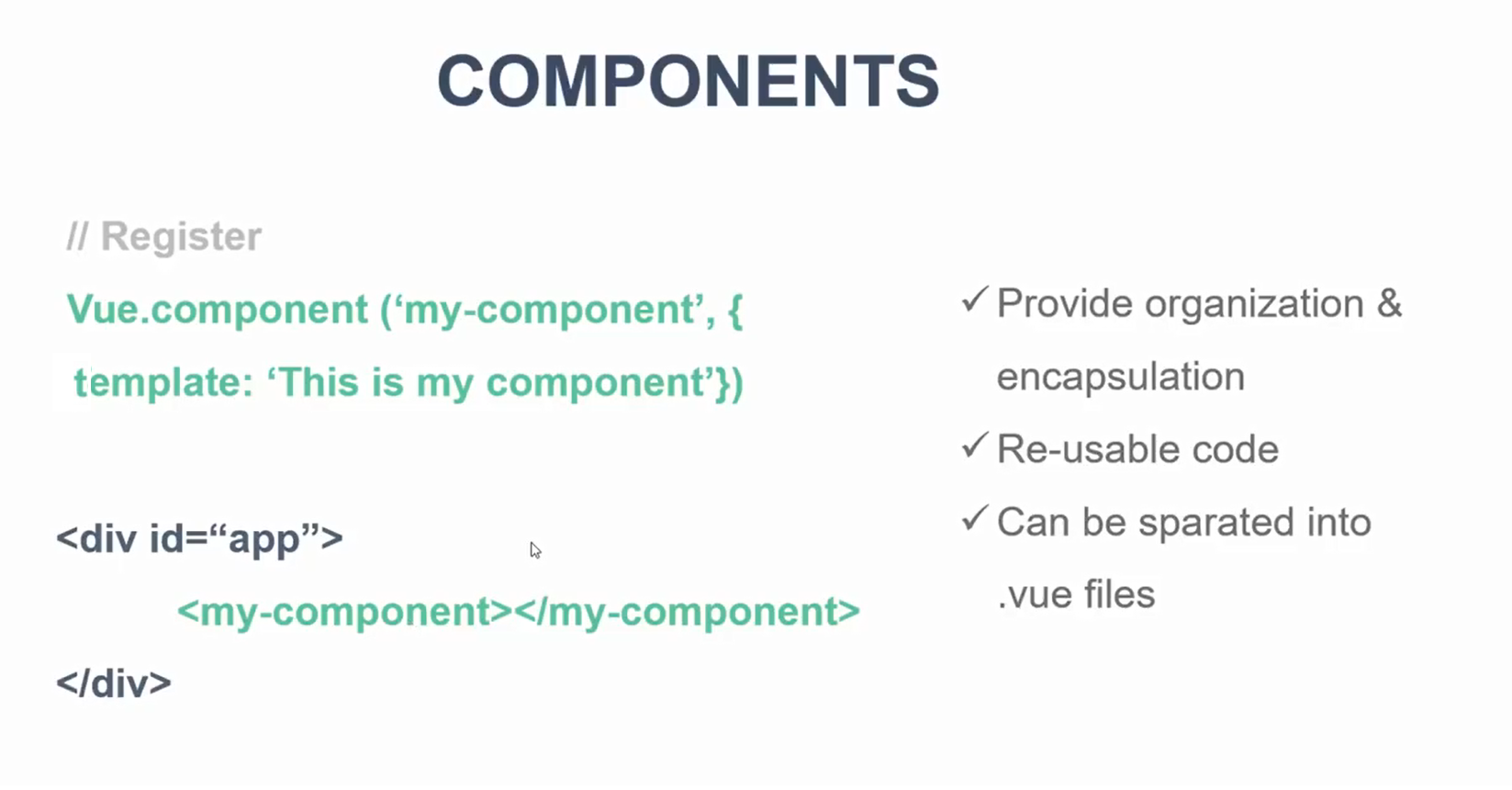 COMPONENTS

// Register

Vue.component (‘my-component’, {

template: ‘This is my component’})

<div id=“app”>

<my-component></my-component>

</div>

✓ Provide organization & encapsulation

✓ Re-usable code

✓ Can be sparated into .vue files